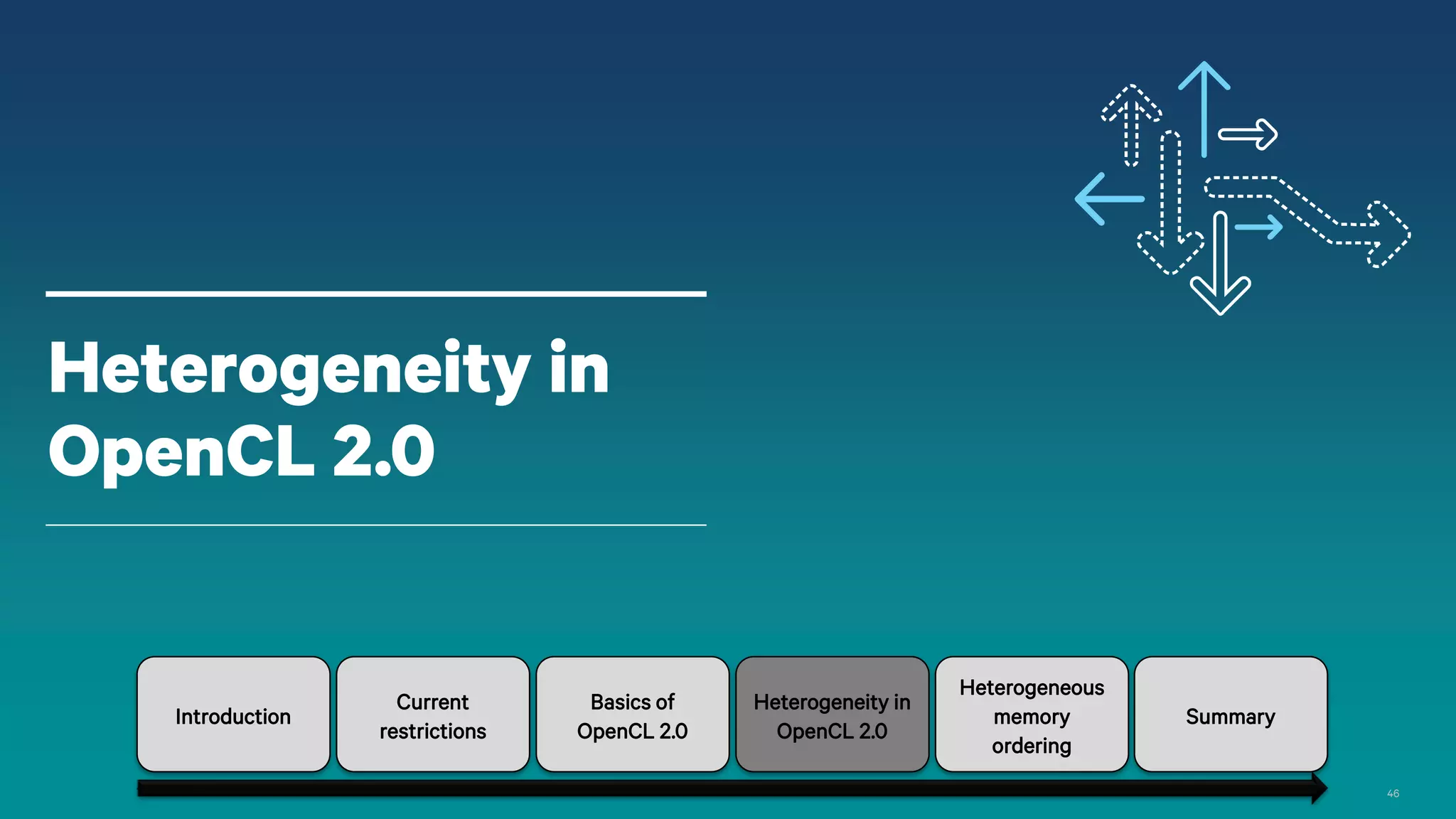 Heterogeneity in OpenCL 2.0

Introduction

Current restrictions

Basics of OpenCL 2.0

Heterogeneity in OpenCL 2.0

Heterogeneous memory ordering

Summary

46